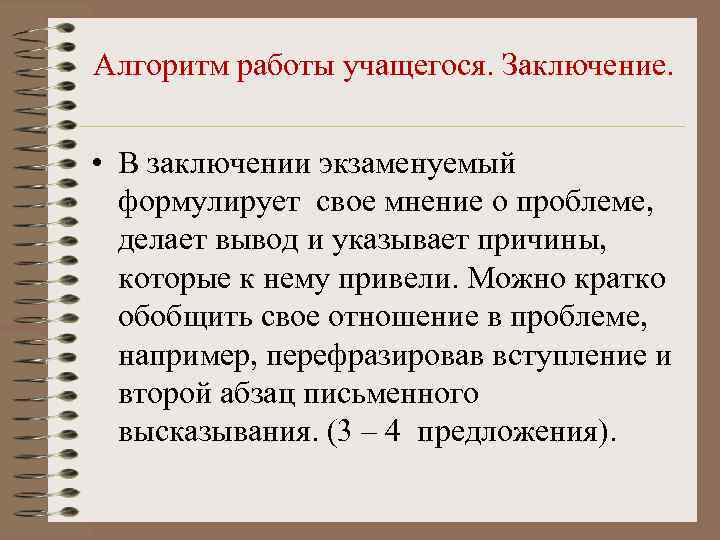 Алгоритм работы учащегося. Заключение.

• В заключении экзаменуемый формулирует свое мнение о проблеме, делает вывод и указывает причины, которые к нему привели. Можно кратко обобщить свое отношение в проблеме, например, перефразировав вступление и второй абзац письменного высказывания. (3 – 4 предложения).